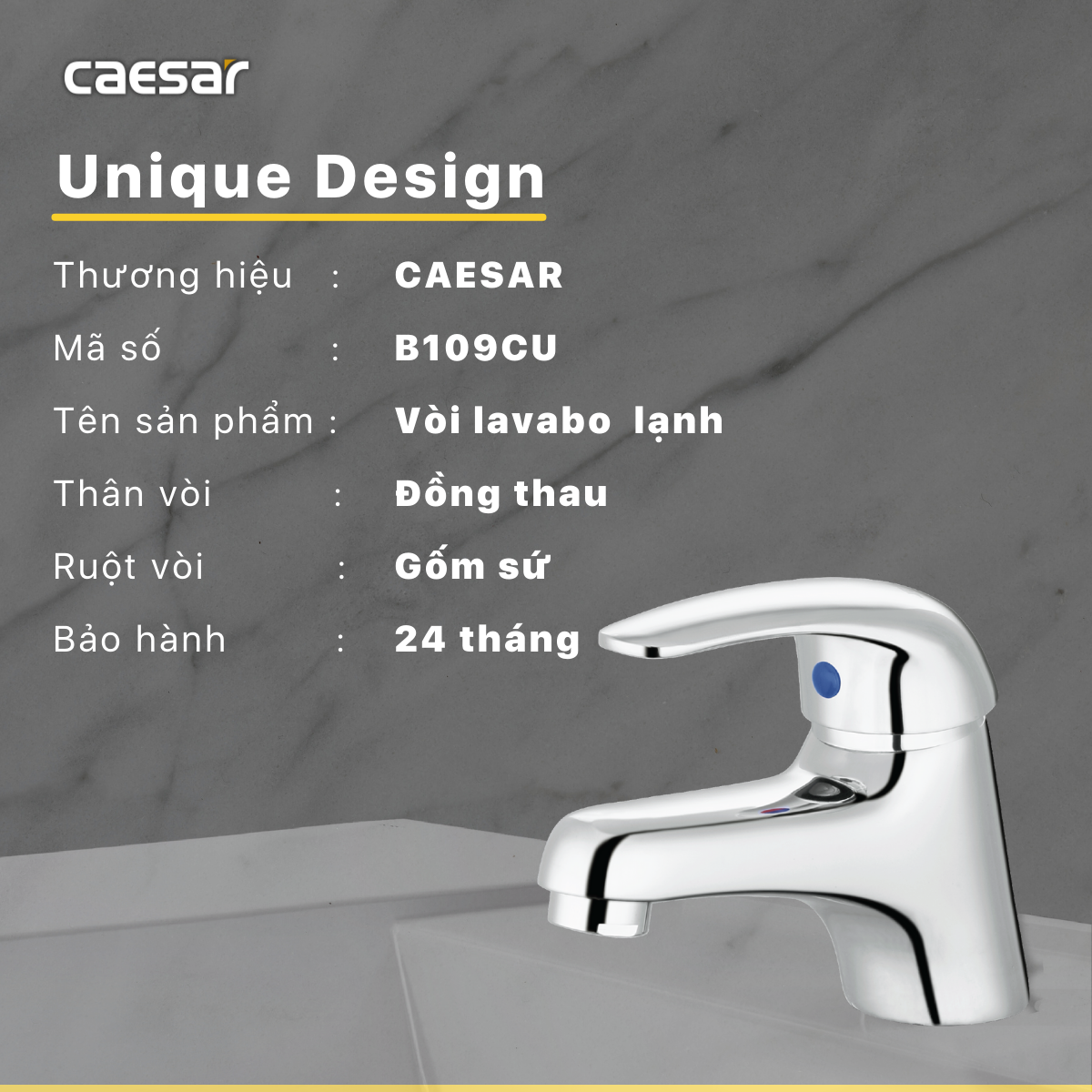 caesar

Unique Design

Thương hiệu : CAESAR

Mã số : B109CU

Tên sản phẩm : Vòi lavabo lạnh

Thân vòi : Đồng thau

Ruột vòi : Gốm sứ

Bảo hành : 24 tháng